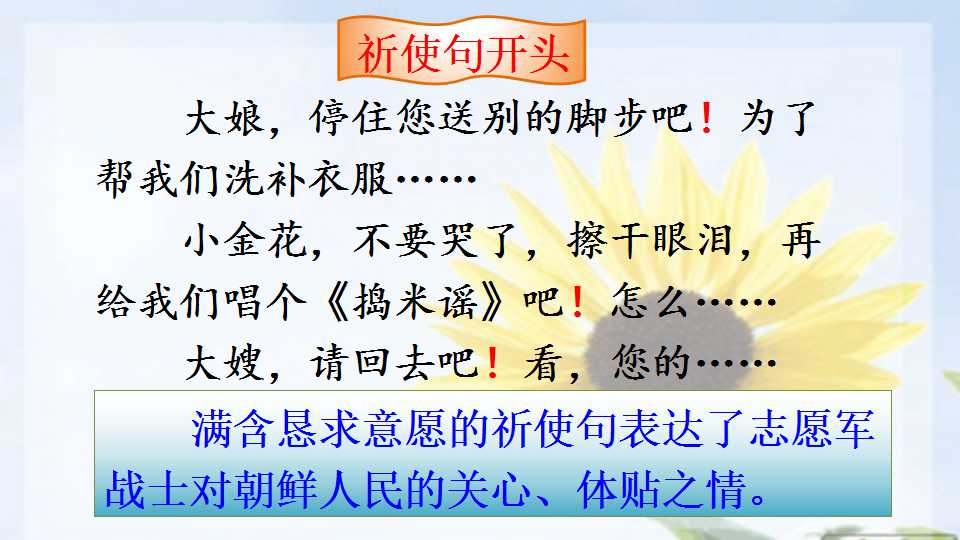 祈使句开头

大娘，停住您送别的脚步吧！为了帮我们洗补衣服……

小金花，不要哭了，擦干眼泪，再给我们唱个《捣米谣》吧！怎么……

大嫂，请回去吧！看，您的……

满含恳求意愿的祈使句表达了志愿军战士对朝鲜人民的关心、体贴之情。